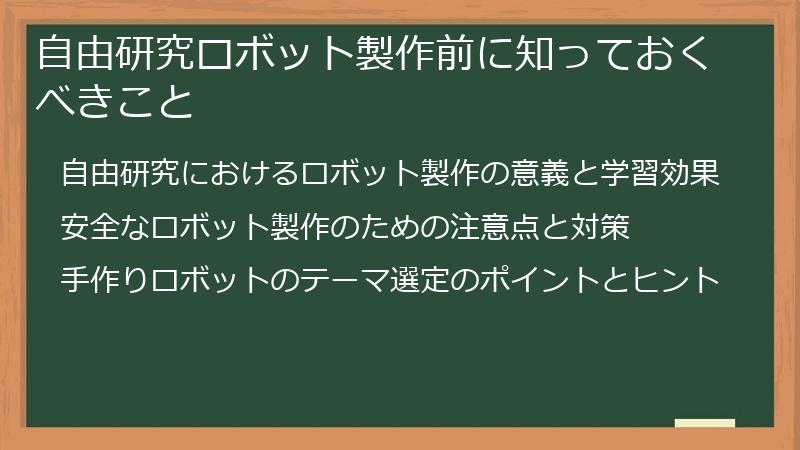 自由研究ロボット製作前に知っておくべきこと

自由研究におけるロボット製作の意義と学習効果

安全なロボット製作のための注意点と対策

手作りロボットのテーマ選定のポイントとヒント